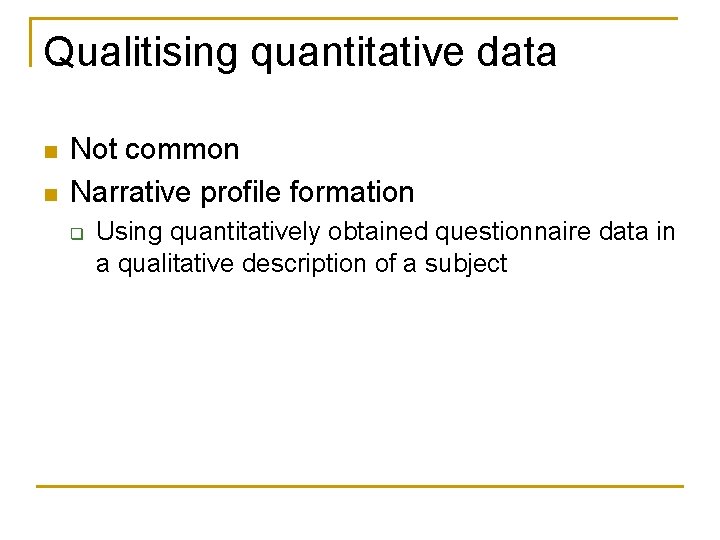 Qualitising quantitative data

- Not common
- Narrative profile formation
  - Using quantitatively obtained questionnaire data in a qualitative description of a subject